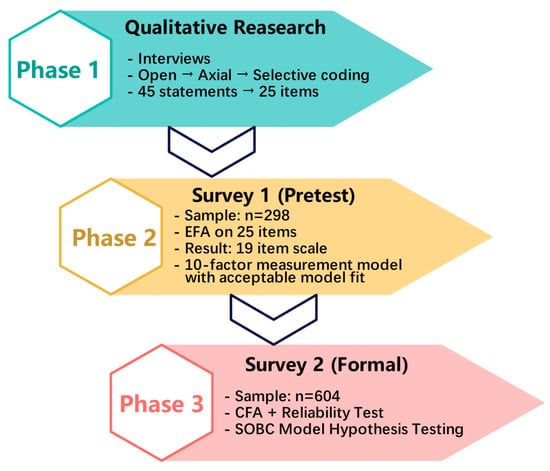 Phase 1

Qualitative Reasearch
- Interviews
- Open → Axial → Selective coding
- 45 statements → 25 items

Phase 2

Survey 1 (Pretest)
- Sample: n=298
- EFA on 25 items
- Result: 19 item scale
- 10-factor measurement model with acceptable model fit

Phase 3

Survey 2 (Formal)
- Sample: n=604
- CFA + Reliability Test
- SOBC Model Hypothesis Testing